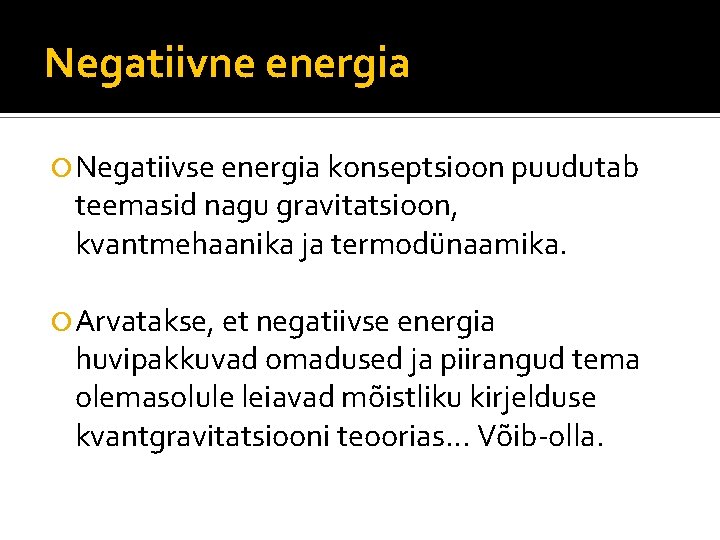 Negatiivne energia

Negatiivse energia konseptsioon puudutab teemasid nagu gravitatsioon, kvantmehaanika ja termodünaamika.

Arvatakse, et negatiivse energia huvipakkuvad omadused ja piirangud tema olemasolule leiavad mõistliku kirjelduse kvantgravitatsiooni teoorias… Võib-olla.